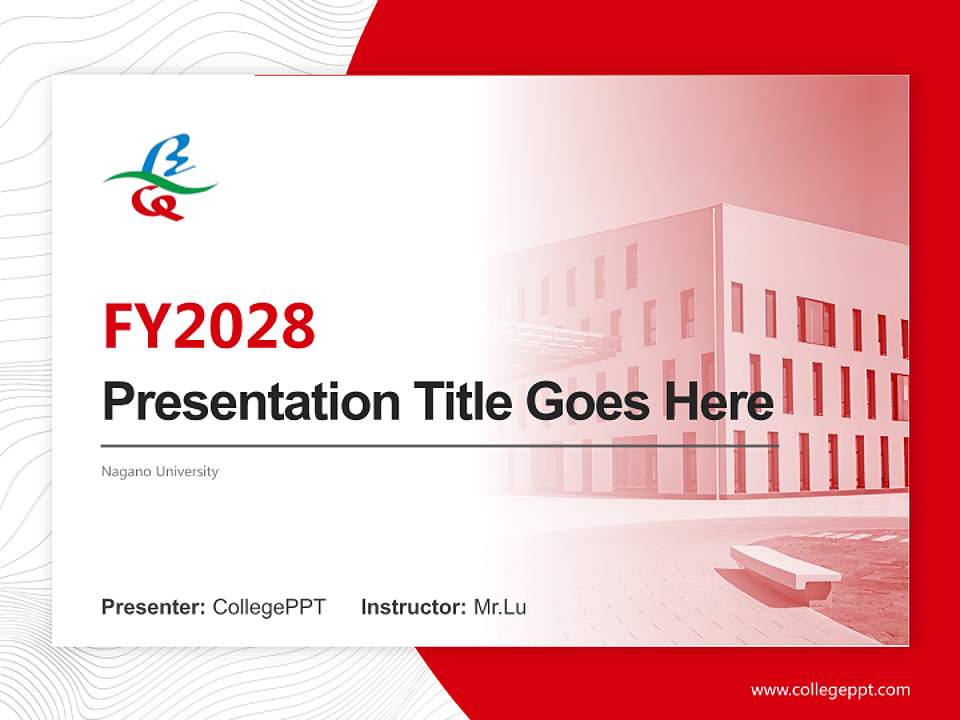 FY2028

Presentation Title Goes Here

Nagano University

Presenter: CollegePPT    Instructor: Mr.Lu

www.collegeppt.com